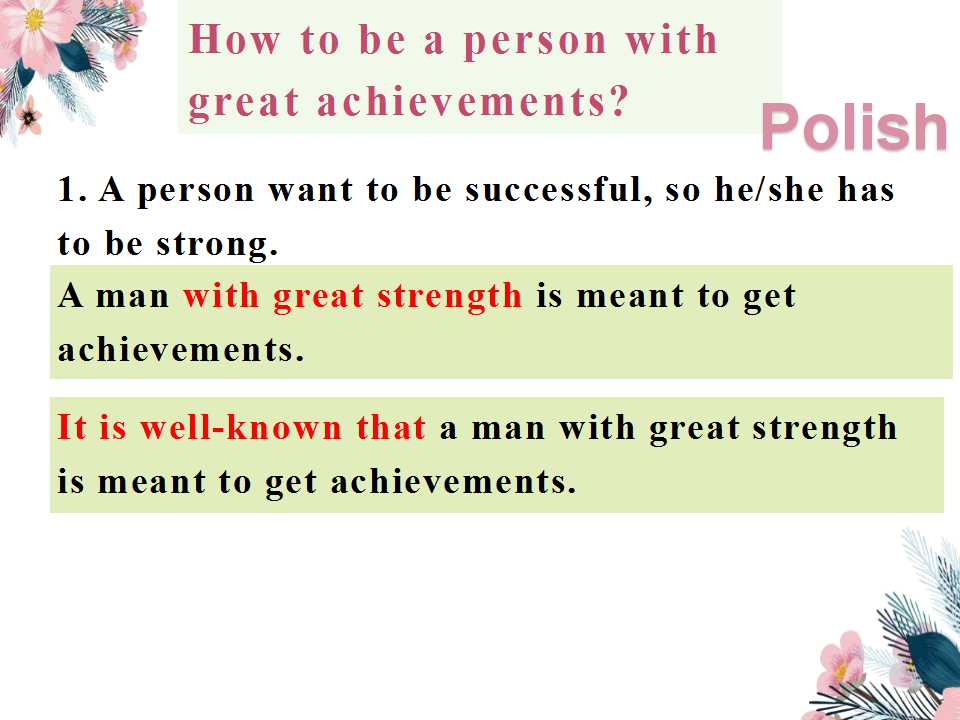 How to be a person with great achievements?

Polish

1. A person want to be successful, so he/she has to be strong.

A man with great strength is meant to get achievements.

It is well-known that a man with great strength is meant to get achievements.